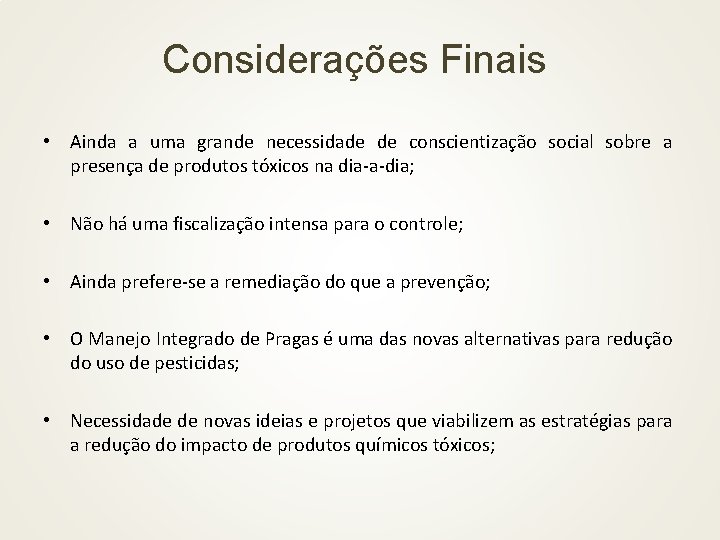 Considerações Finais

• Ainda a uma grande necessidade de conscientização social sobre a presença de produtos tóxicos na dia-a-dia;

• Não há uma fiscalização intensa para o controle;

• Ainda prefere-se a remediação do que a prevenção;

• O Manejo Integrado de Pragas é uma das novas alternativas para redução do uso de pesticidas;

• Necessidade de novas ideias e projetos que viabilizem as estratégias para a redução do impacto de produtos químicos tóxicos;